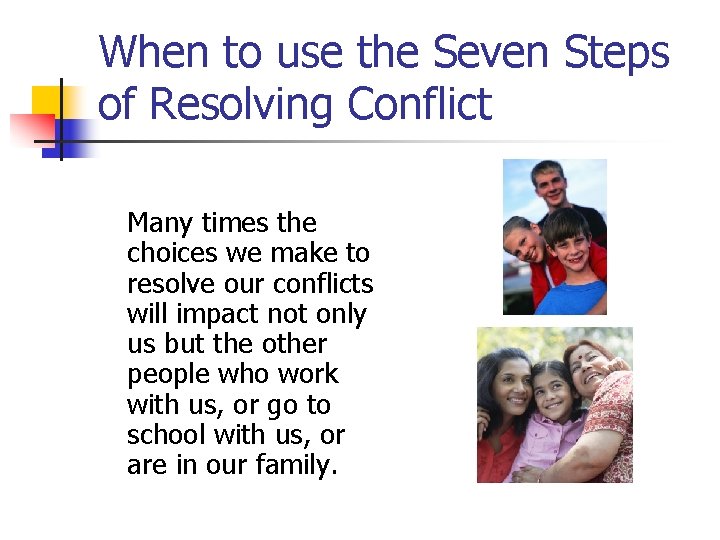 When to use the Seven Steps of Resolving Conflict

Many times the choices we make to resolve our conflicts will impact not only us but the other people who work with us, or go to school with us, or are in our family.